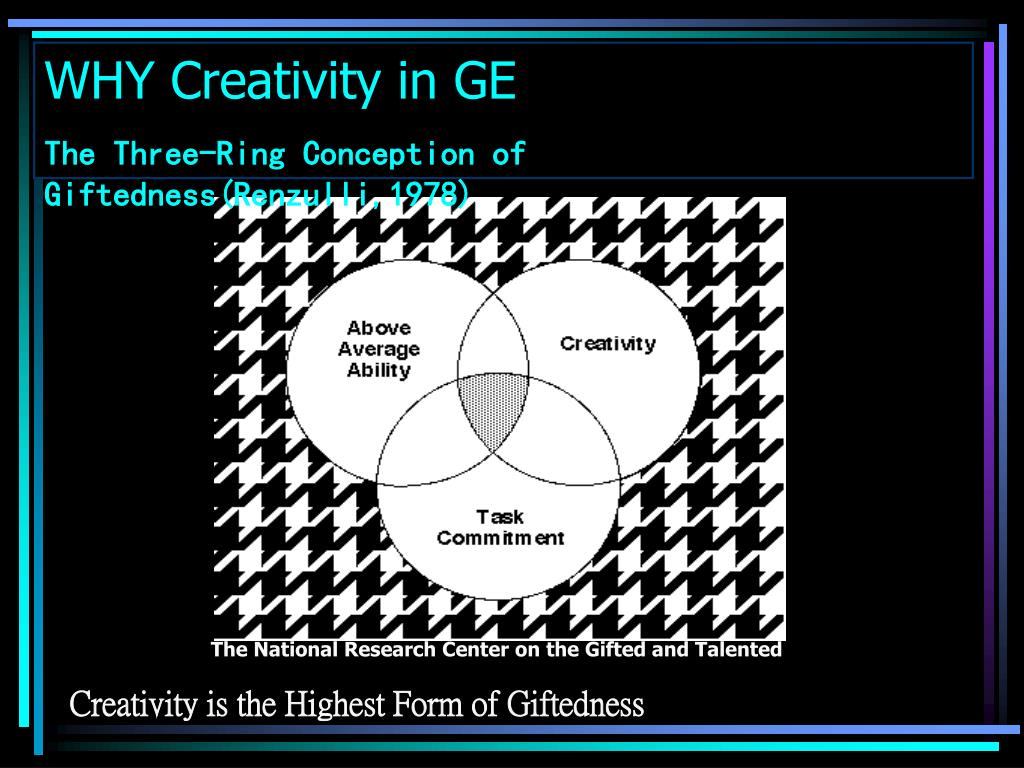 WHY Creativity in GE

The Three-Ring Conception of Giftedness(Renzulli,1978)

Above Average Ability

Creativity

Task Commitment

The National Research Center on the Gifted and Talented

Creativity is the Highest Form of Giftedness